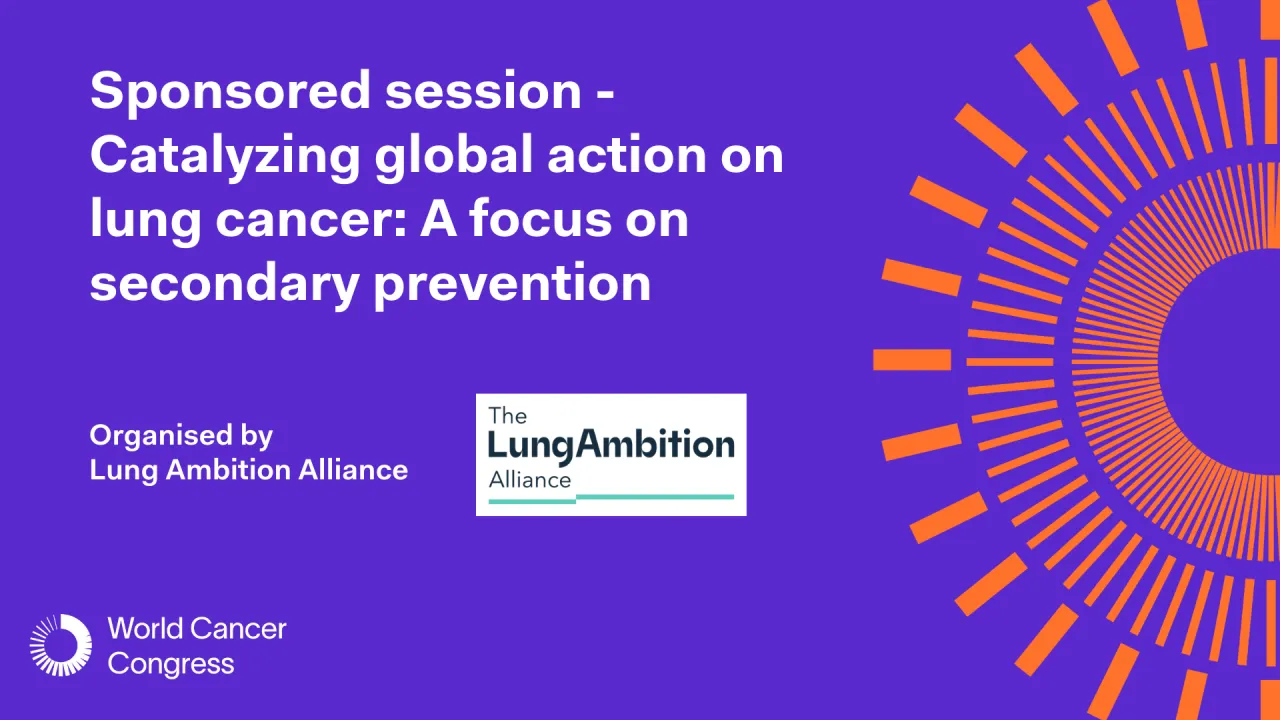 Sponsored session - Catalyzing global action on lung cancer: A focus on secondary prevention

Organised by
Lung Ambition Alliance

The
LungAmbition
Alliance

World Cancer
Congress